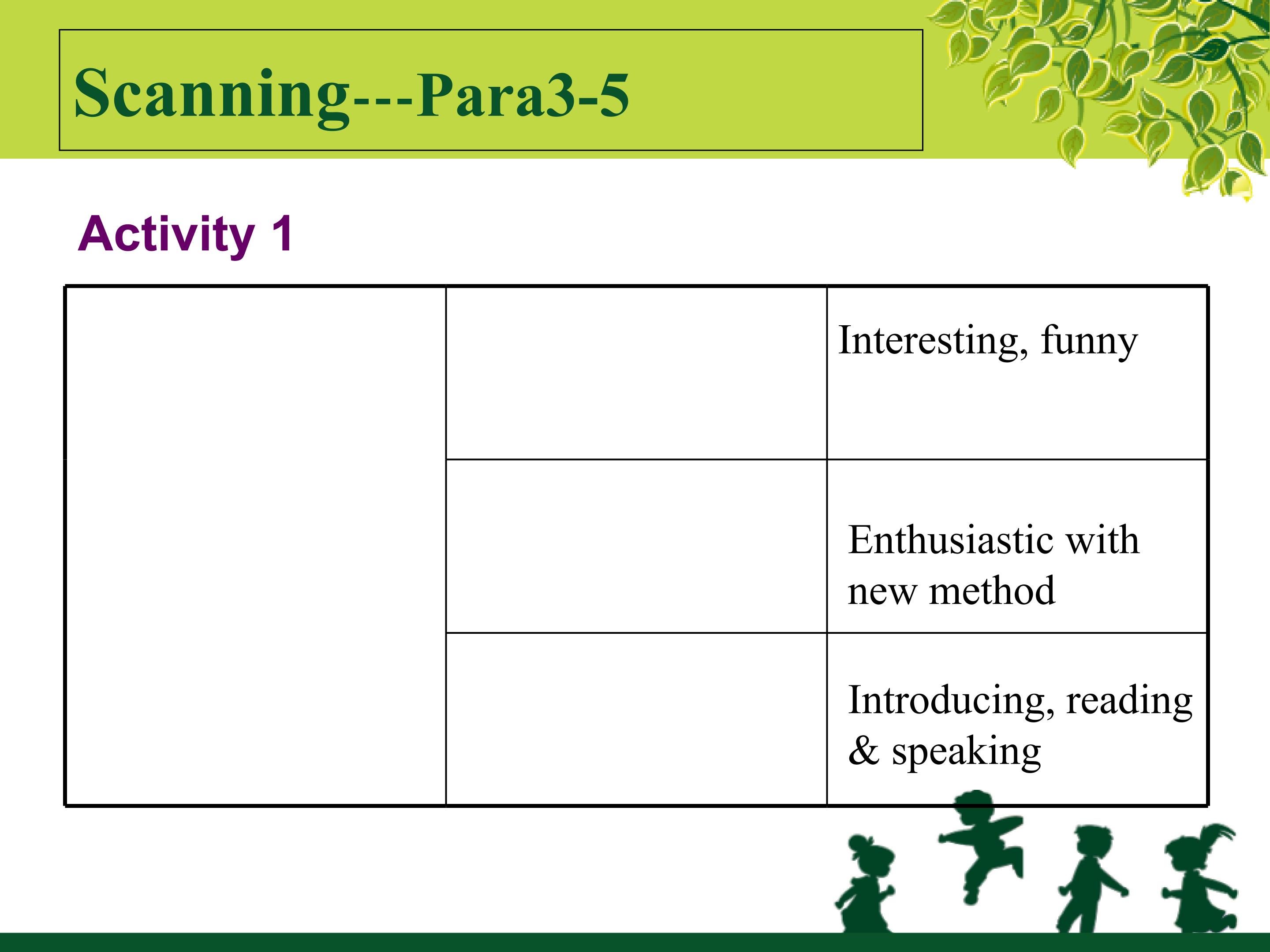 Scanning---Para3-5

Activity 1

| | | |
|---|---|---|
| | | Interesting, funny |
| | | Enthusiastic with new method |
| | | Introducing, reading & speaking |